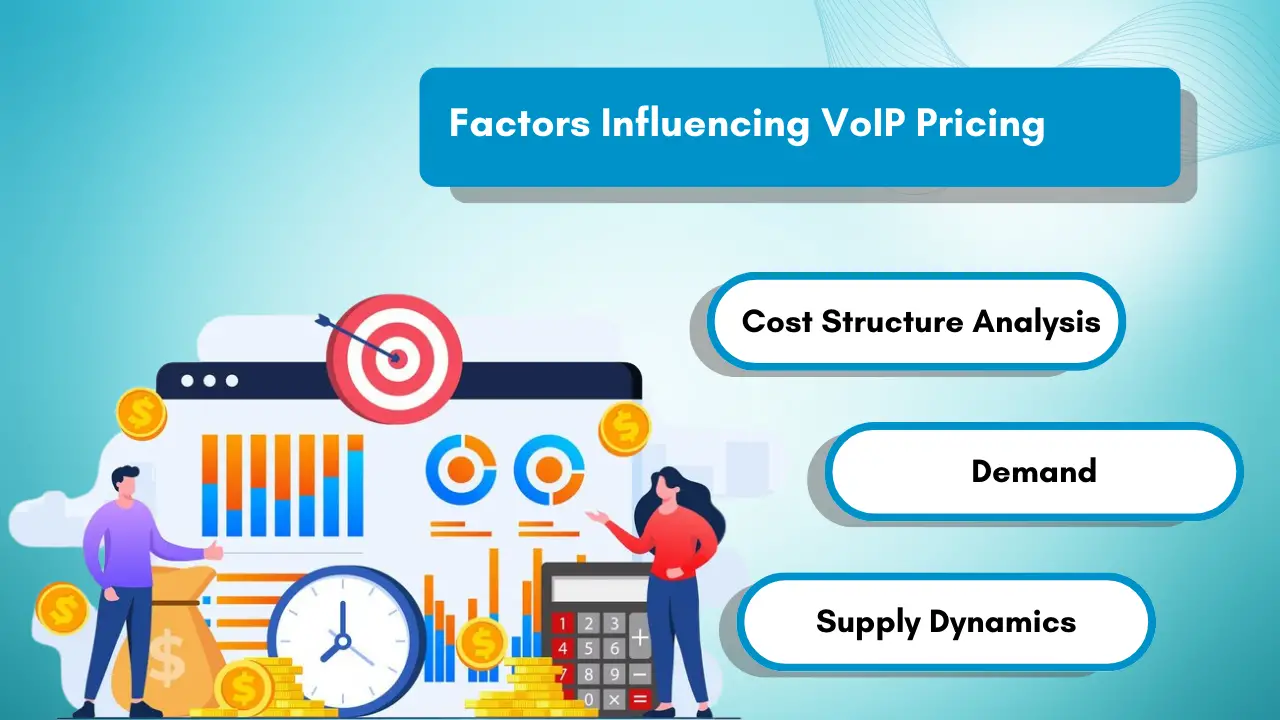 Factors Influencing VoIP Pricing

Cost Structure Analysis

Demand

Supply Dynamics

$

$

$

$

$

$

1 2 3 +
4 5 6
7 8 9 −
0 × =